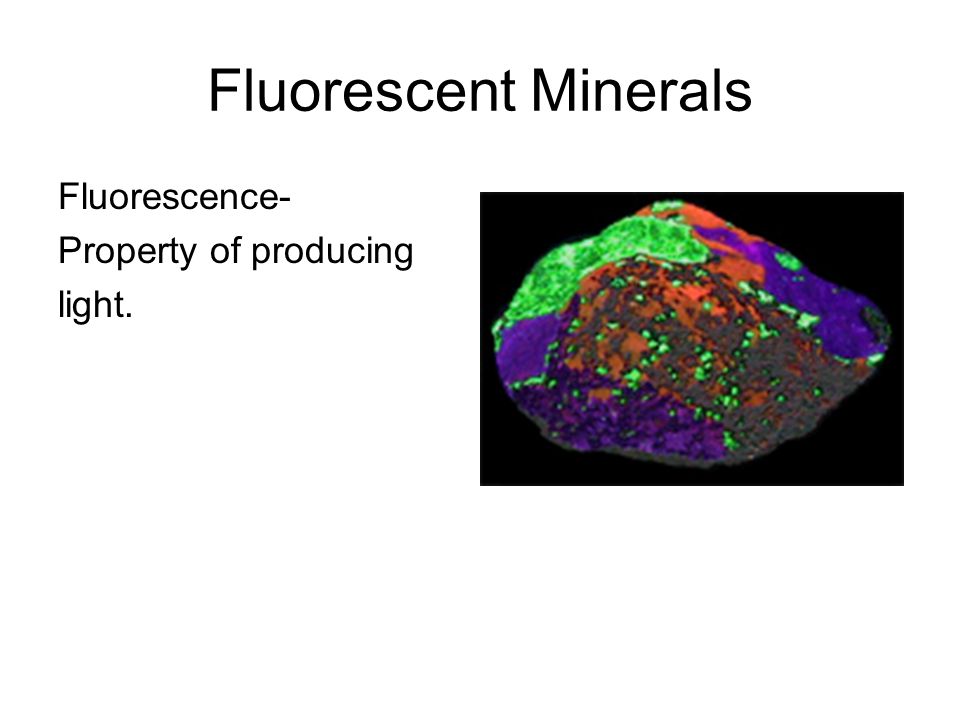 Fluorescent Minerals

Fluorescence-
Property of producing light.